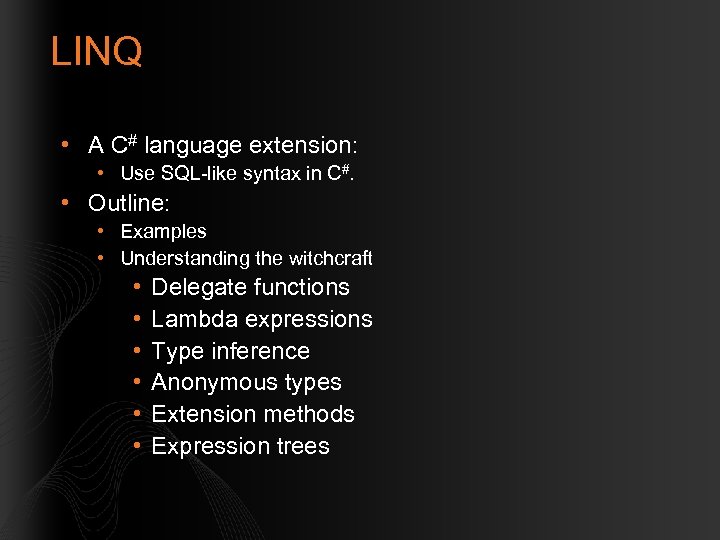 LINQ

• A C# language extension:
  • Use SQL-like syntax in C#.
• Outline:
  • Examples
  • Understanding the witchcraft
    • Delegate functions
    • Lambda expressions
    • Type inference
    • Anonymous types
    • Extension methods
    • Expression trees